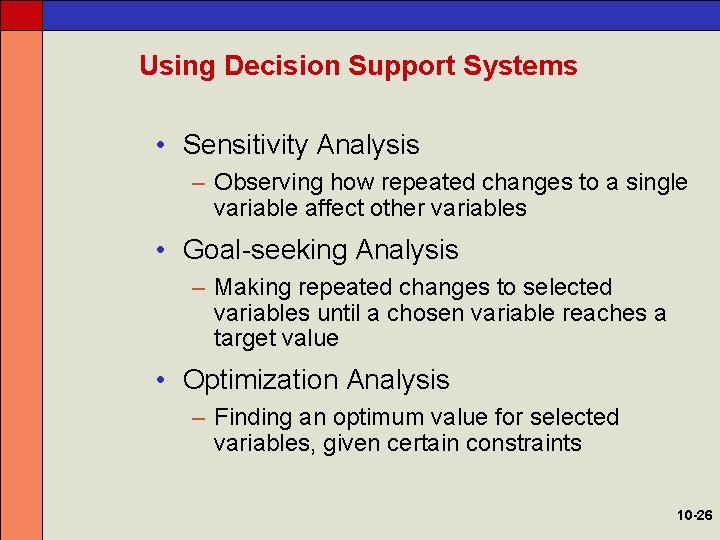 Using Decision Support Systems

• Sensitivity Analysis
– Observing how repeated changes to a single variable affect other variables

• Goal-seeking Analysis
– Making repeated changes to selected variables until a chosen variable reaches a target value

• Optimization Analysis
– Finding an optimum value for selected variables, given certain constraints

10-26